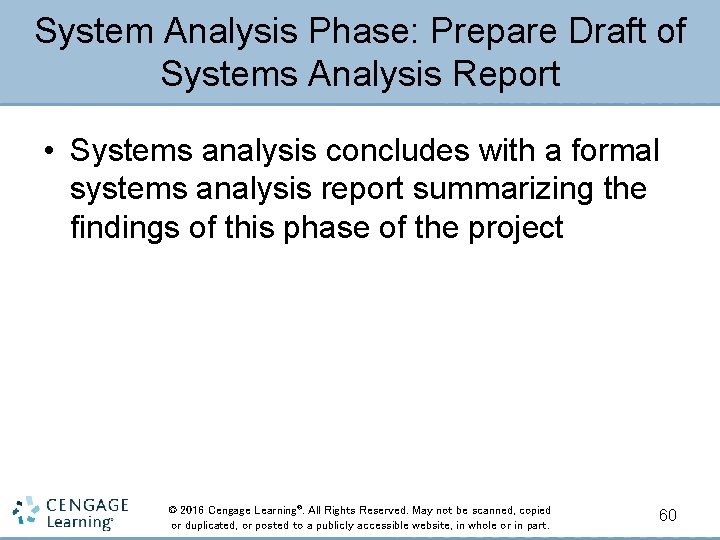 System Analysis Phase: Prepare Draft of Systems Analysis Report

• Systems analysis concludes with a formal systems analysis report summarizing the findings of this phase of the project

CENGAGE Learning®

© 2016 Cengage Learning®. All Rights Reserved. May not be scanned, copied or duplicated, or posted to a publicly accessible website, in whole or in part.

60